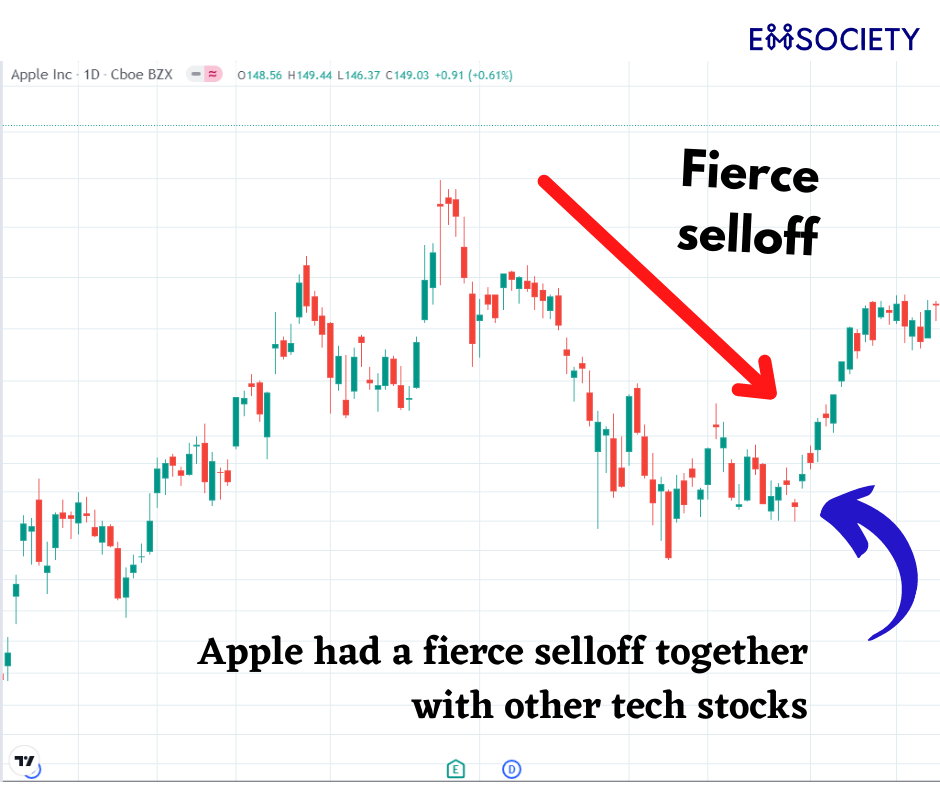 EMSOCIETY

Apple Inc · 1D · Cboe BZX O148.56 H149.44 L146.37 C149.03 +0.91 (+0.61%)

Fierce selloff

Apple had a fierce selloff together with other tech stocks

TV

E D